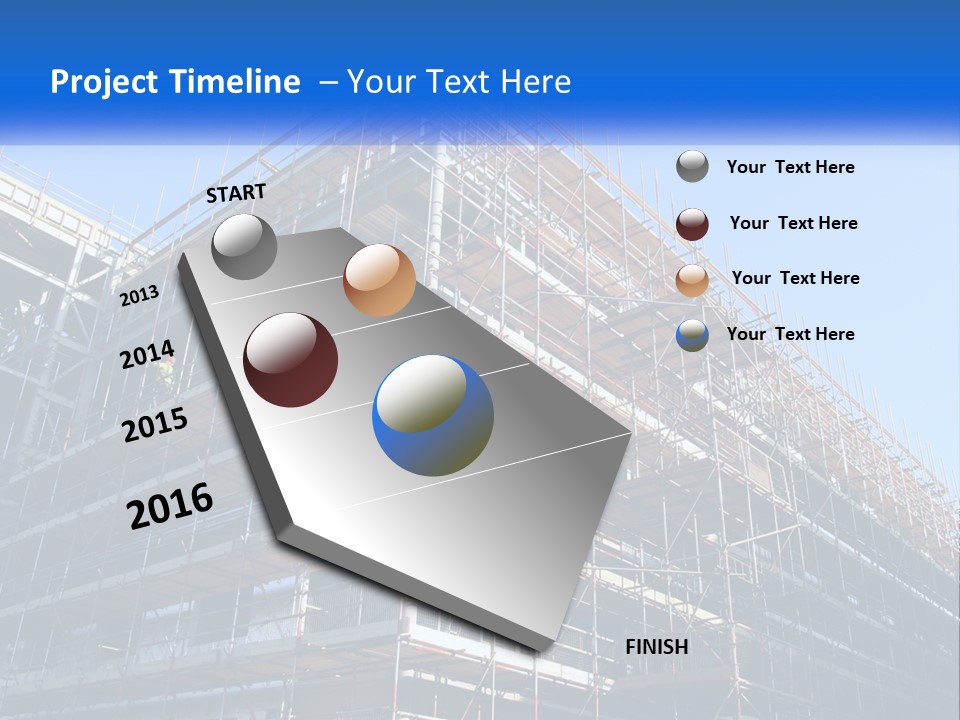 Project Timeline – Your Text Here

START

2013

2014

2015

2016

FINISH

Your Text Here

Your Text Here

Your Text Here

Your Text Here